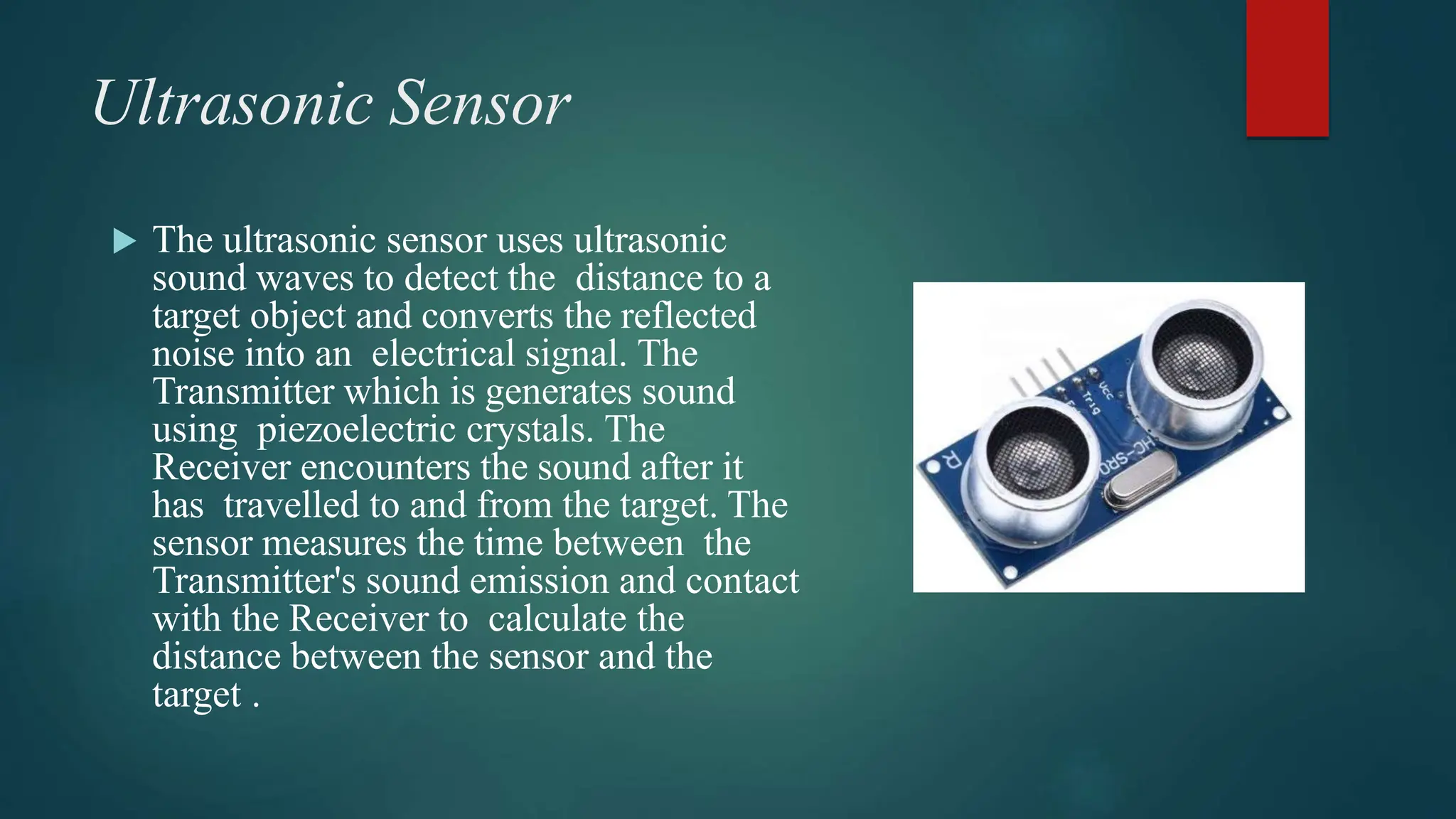 Ultrasonic Sensor

The ultrasonic sensor uses ultrasonic sound waves to detect the distance to a target object and converts the reflected noise into an electrical signal. The Transmitter which is generates sound using piezoelectric crystals. The Receiver encounters the sound after it has travelled to and from the target. The sensor measures the time between the Transmitter's sound emission and contact with the Receiver to calculate the distance between the sensor and the target .

Vcc
Trig
HC-SR0
R